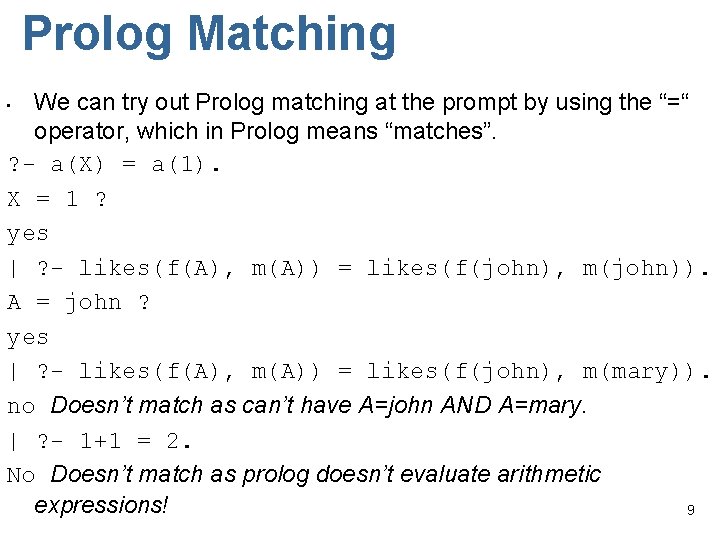 Prolog Matching

• We can try out Prolog matching at the prompt by using the “=“ operator, which in Prolog means “matches”.

?- a(X) = a(1).

X = 1 ?

yes

| ?- likes(f(A), m(A)) = likes(f(john), m(john)).

A = john ?

yes

| ?- likes(f(A), m(A)) = likes(f(john), m(mary)).

no Doesn’t match as can’t have A=john AND A=mary.

| ?- 1+1 = 2.

No Doesn’t match as prolog doesn’t evaluate arithmetic expressions!

9